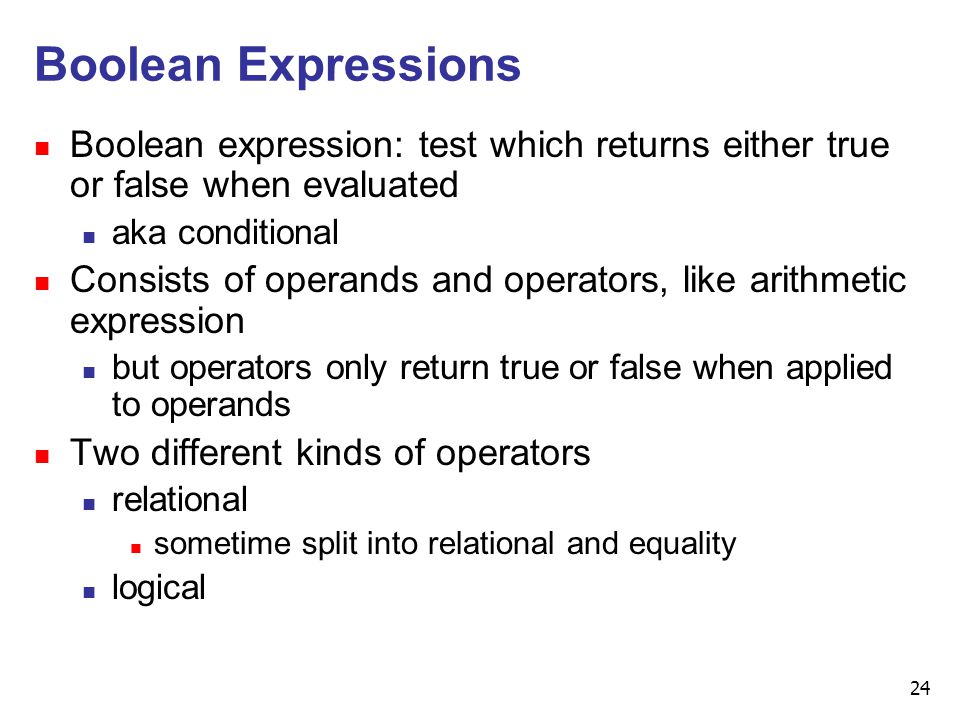 Boolean Expressions

- Boolean expression: test which returns either true or false when evaluated
  - aka conditional
- Consists of operands and operators, like arithmetic expression
  - but operators only return true or false when applied to operands
- Two different kinds of operators
  - relational
    - sometime split into relational and equality
  - logical

24